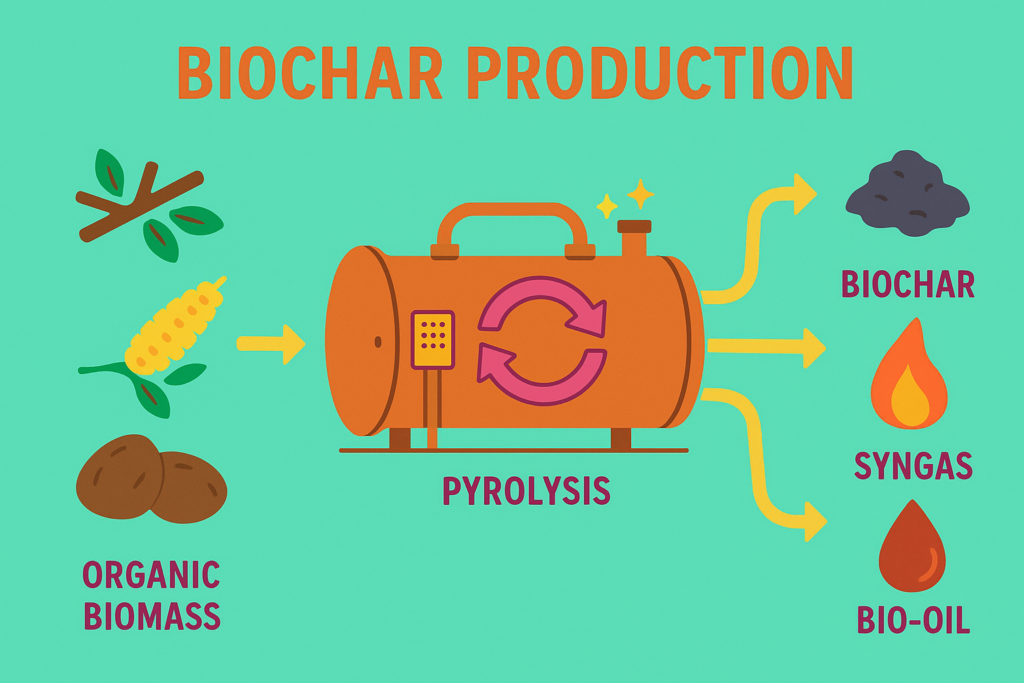 BIOCHAR PRODUCTION

ORGANIC BIOMASS

PYROLYSIS

BIOCHAR

SYNGAS

BIO-OIL